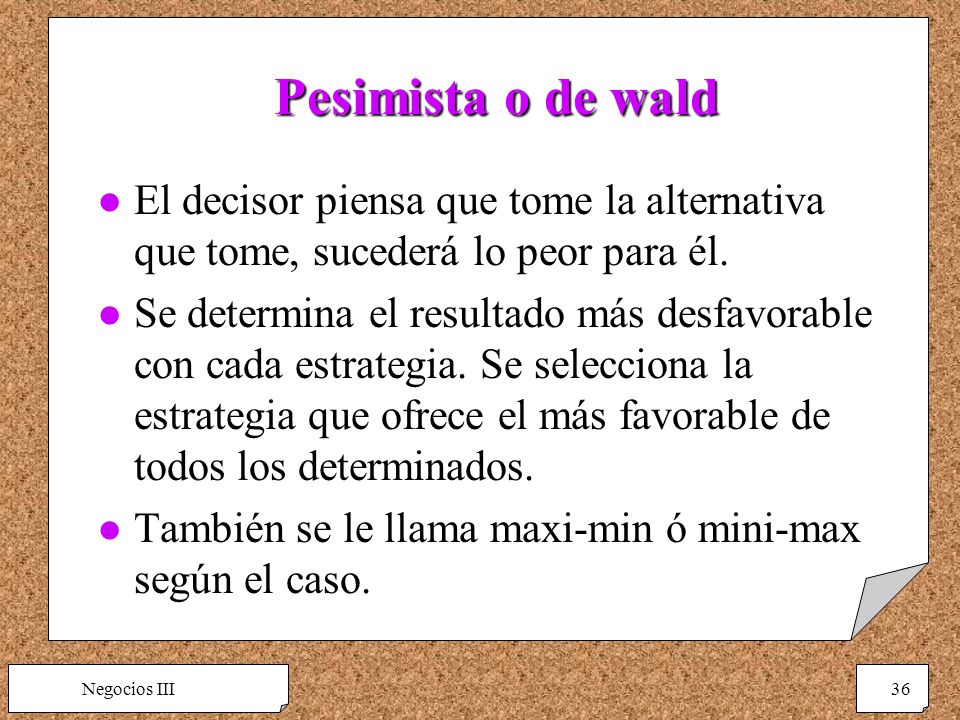 Pesimista o de wald

- El decisor piensa que tome la alternativa que tome, sucederá lo peor para él.
- Se determina el resultado más desfavorable con cada estrategia. Se selecciona la estrategia que ofrece el más favorable de todos los determinados.
- También se le llama maxi-min ó mini-max según el caso.

Negocios III

36